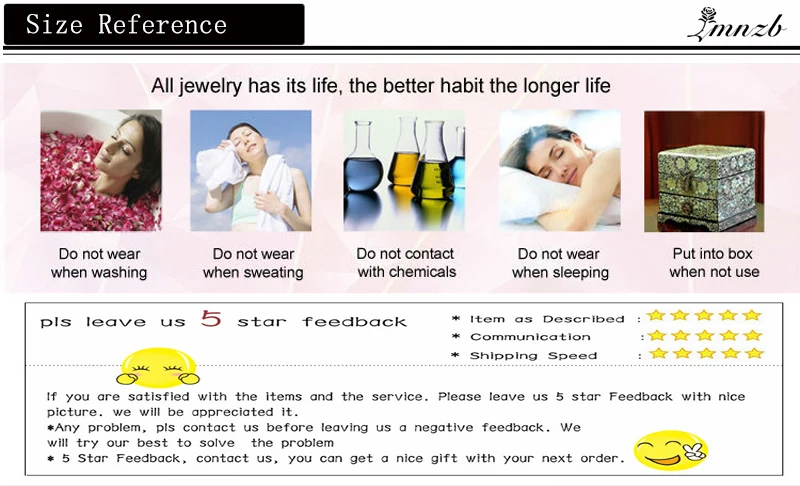 Size Reference

mnzb

All jewelry has its life, the better habit the longer life

Do not wear when washing

Do not wear when sweating

Do not contact with chemicals

Do not wear when sleeping

Put into box when not use

pls leave us 5 star feedback

* Item as Described :
* Communication :
* Shipping Speed :

If you are satisfied with the items and the service. Please leave us 5 star Feedback with nice picture. we will be appreciated it.
*Any problem, pls contact us before leaving us a negative feedback. We will try our best to solve the problem
* 5 Star Feedback, contact us, you can get a nice gift with your next order.